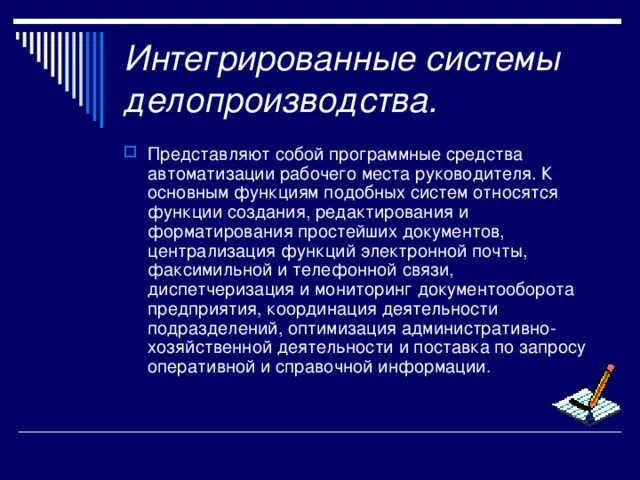 Интегрированные системы делопроизводства.

Представляют собой программные средства автоматизации рабочего места руководителя. К основным функциям подобных систем относятся функции создания, редактирования и форматирования простейших документов, централизация функций электронной почты, факсимильной и телефонной связи, диспетчеризация и мониторинг документооборота предприятия, координация деятельности подразделений, оптимизация административно-хозяйственной деятельности и поставка по запросу оперативной и справочной информации.